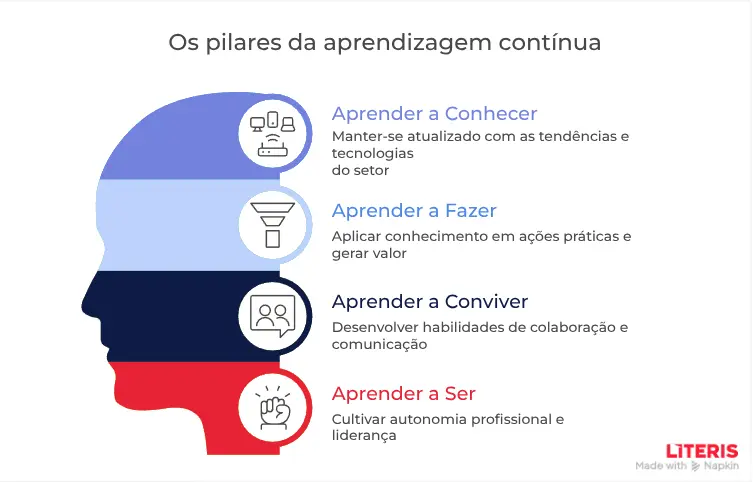 Os pilares da aprendizagem contínua

Aprender a Conhecer
Manter-se atualizado com as tendências e tecnologias do setor

Aprender a Fazer
Aplicar conhecimento em ações práticas e gerar valor

Aprender a Conviver
Desenvolver habilidades de colaboração e comunicação

Aprender a Ser
Cultivar autonomia profissional e liderança

LITERIS
Made with Napkin